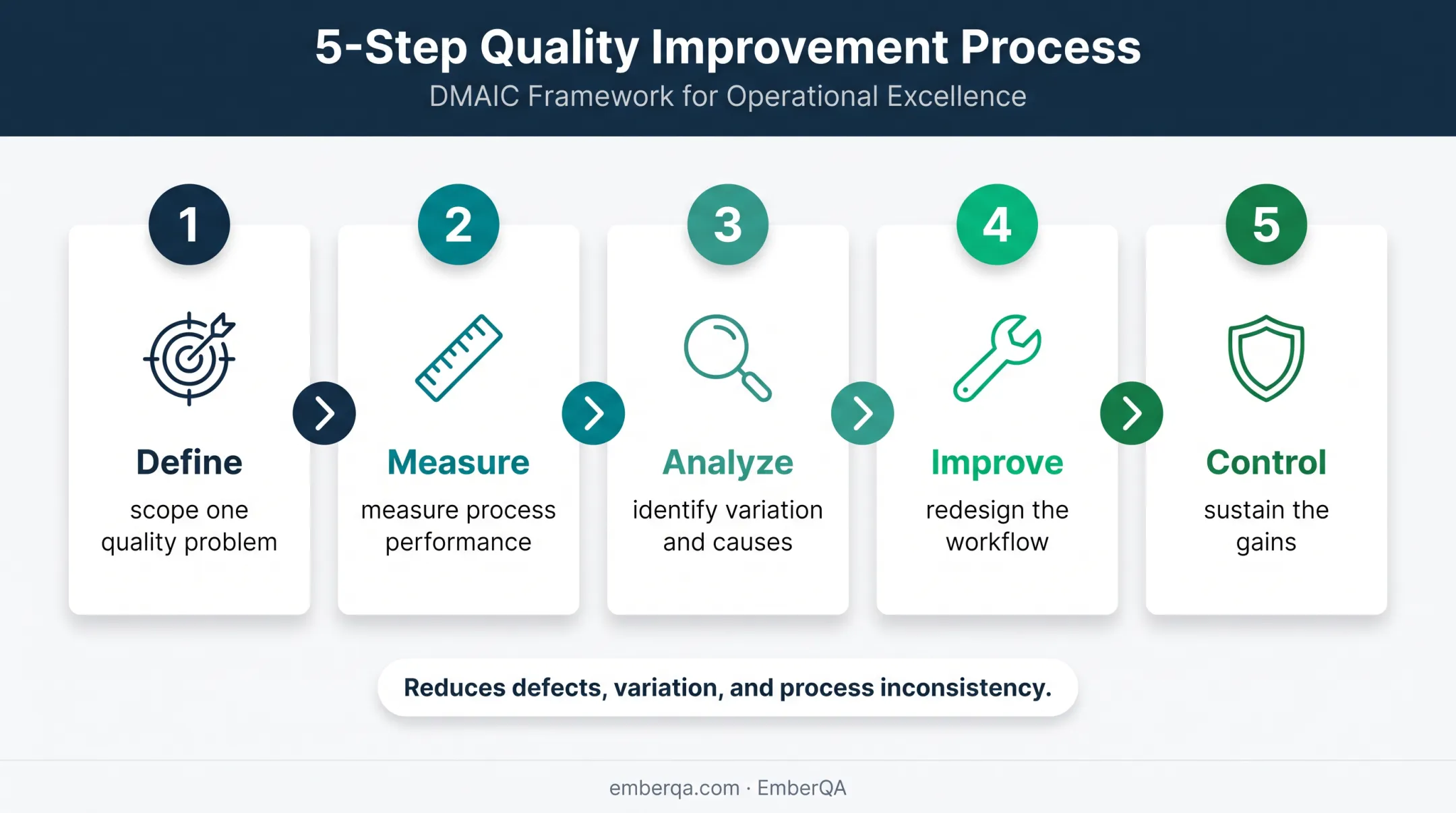 5-Step Quality Improvement Process

DMAIC Framework for Operational Excellence

1

Define

scope one quality problem

2

Measure

measure process performance

3

Analyze

identify variation and causes

4

Improve

redesign the workflow

5

Control

sustain the gains

Reduces defects, variation, and process inconsistency.

emberqa.com · EmberQA